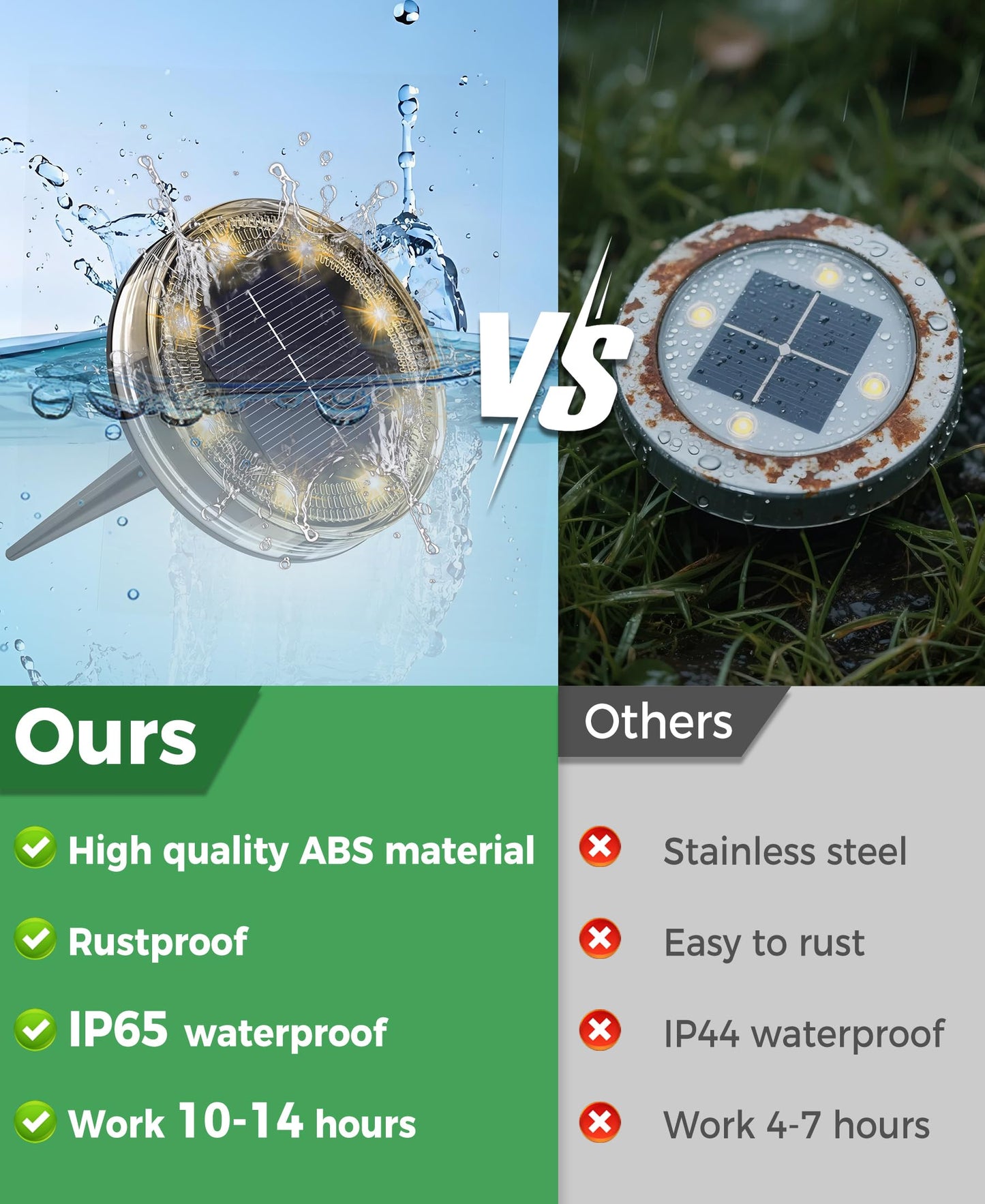 VS

Ours

High quality ABS material

Rustproof

IP65 waterproof

Work 10-14 hours

Others

Stainless steel

Easy to rust

IP44 waterproof

Work 4-7 hours